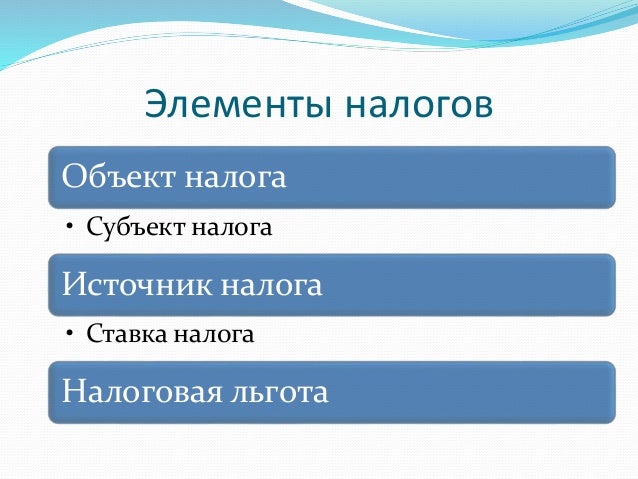 Элементы налогов

Объект налога

• Субъект налога

Источник налога

• Ставка налога

Налоговая льгота